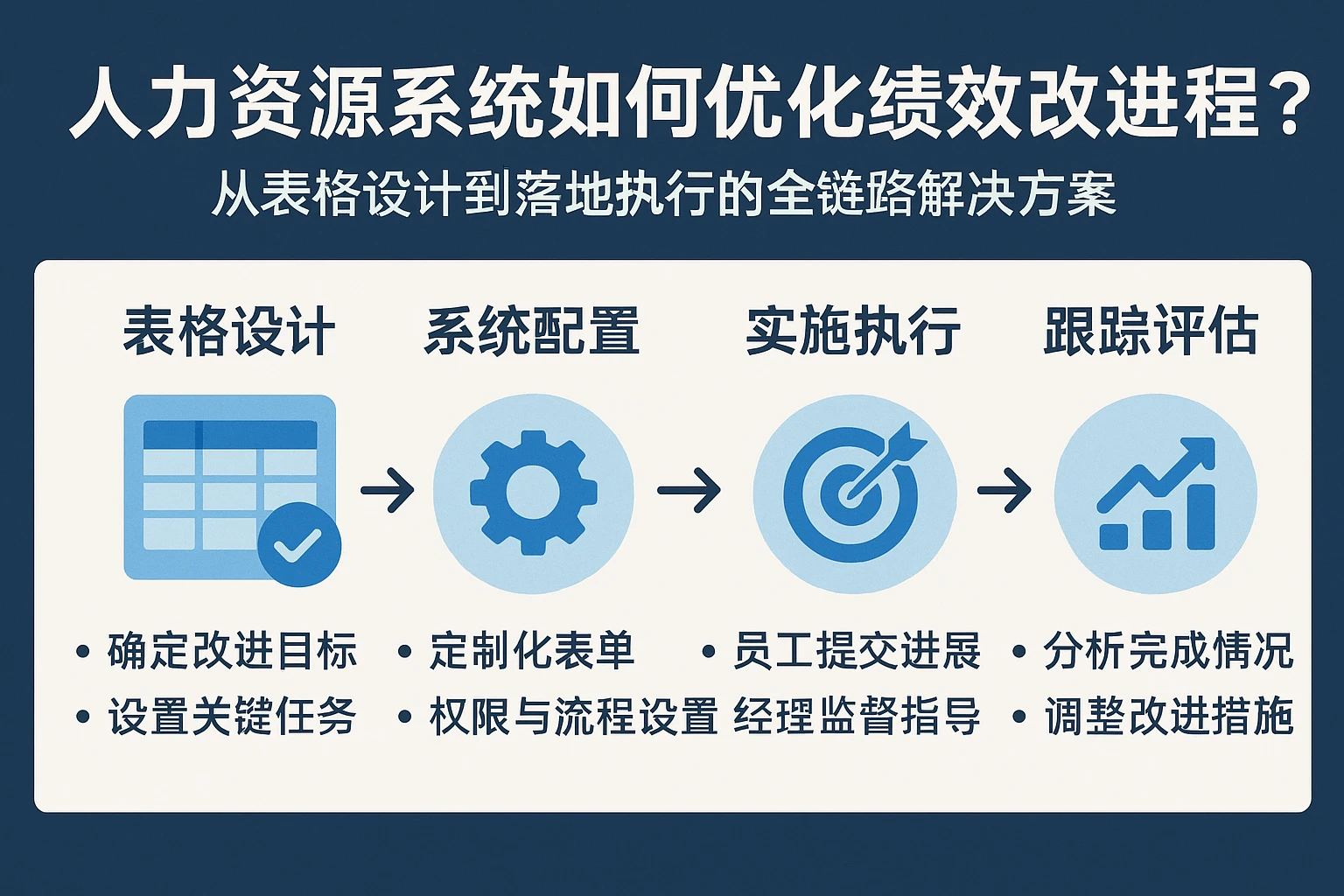 人力资源系统如何优化绩效改进程？

从表格设计到落地执行的全链路解决方案

表格设计

• 确定改进目标
• 设置关键任务

系统配置

• 定制化表单
• 权限与流程设置

实施执行

• 员工提交进展
经理监督指导

跟踪评估

• 分析完成情况
• 调整改进措施